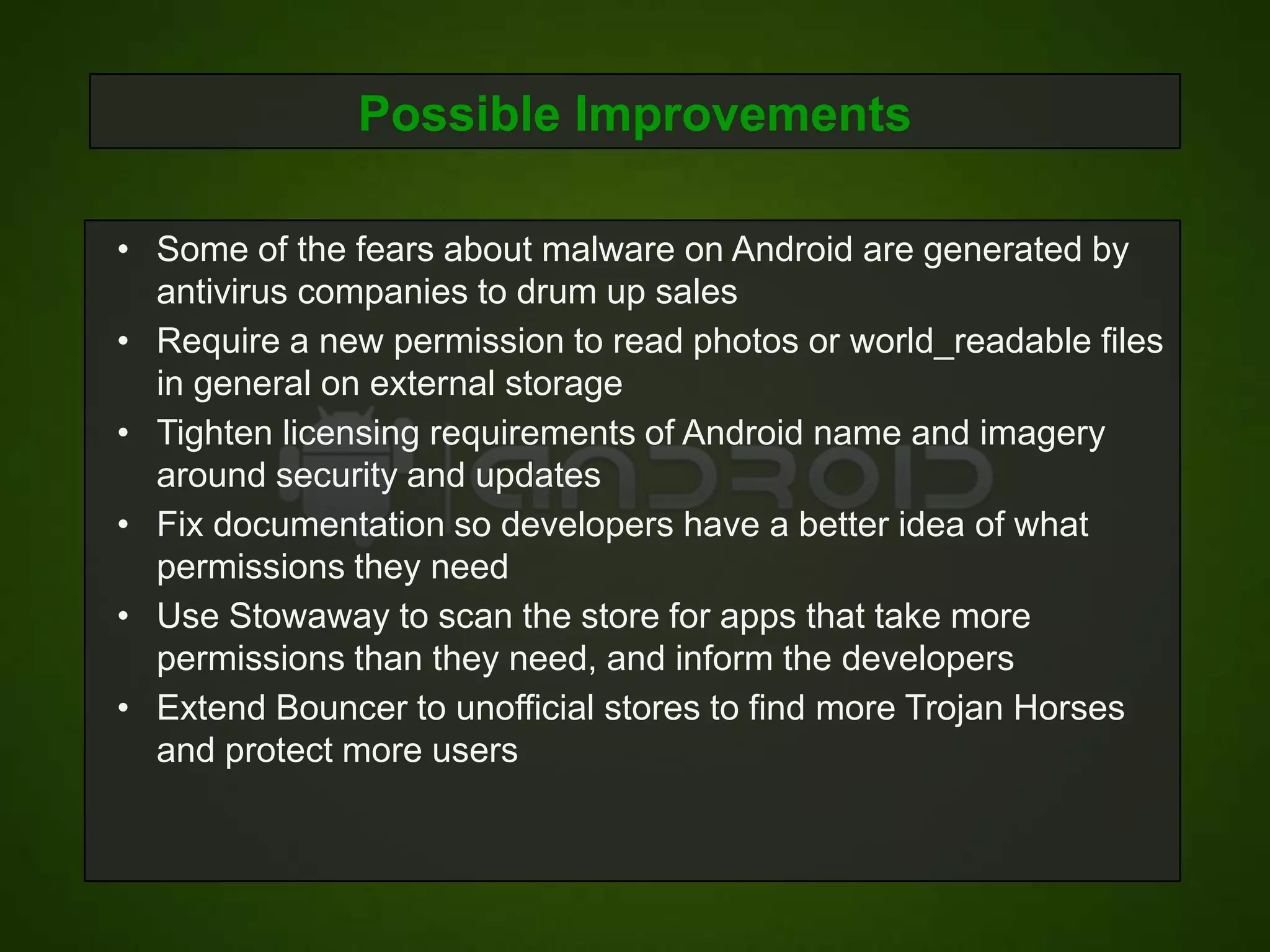 Possible Improvements

• Some of the fears about malware on Android are generated by antivirus companies to drum up sales
• Require a new permission to read photos or world_readable files in general on external storage
• Tighten licensing requirements of Android name and imagery around security and updates
• Fix documentation so developers have a better idea of what permissions they need
• Use Stowaway to scan the store for apps that take more permissions than they need, and inform the developers
• Extend Bouncer to unofficial stores to find more Trojan Horses and protect more users

ANDROID